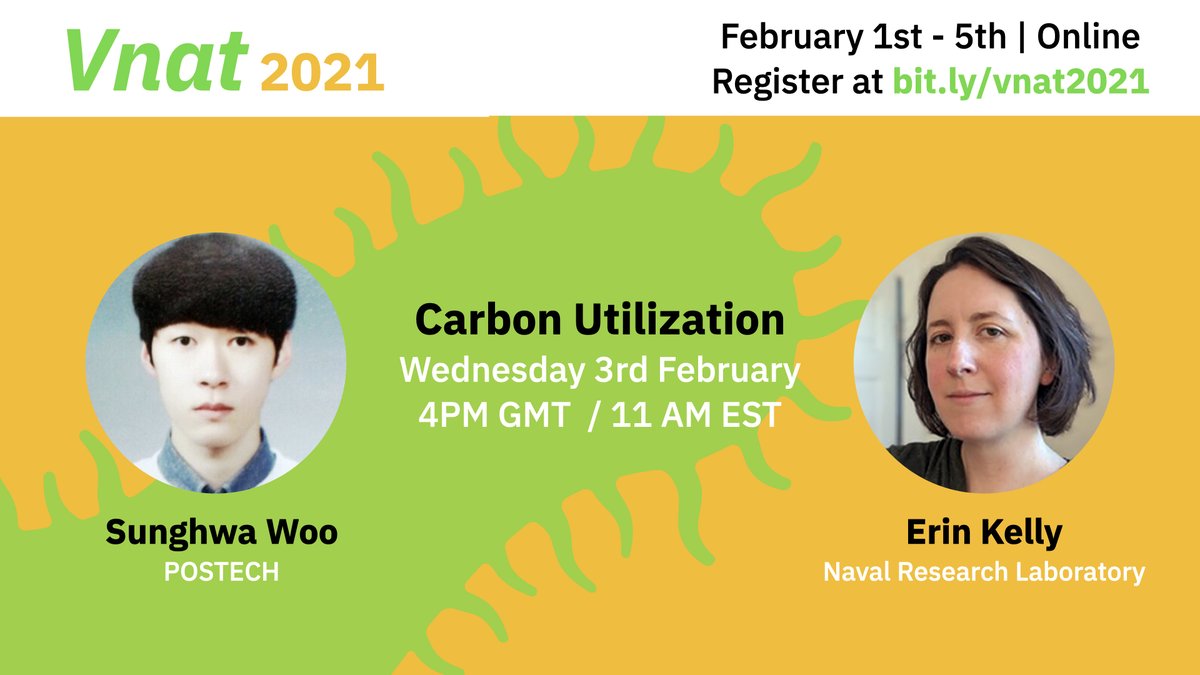 Vnat 2021

February 1st - 5th | Online
Register at bit.ly/vnat2021

Carbon Utilization
Wednesday 3rd February
4PM GMT / 11 AM EST

Sunghwa Woo
POSTECH

Erin Kelly
Naval Research Laboratory